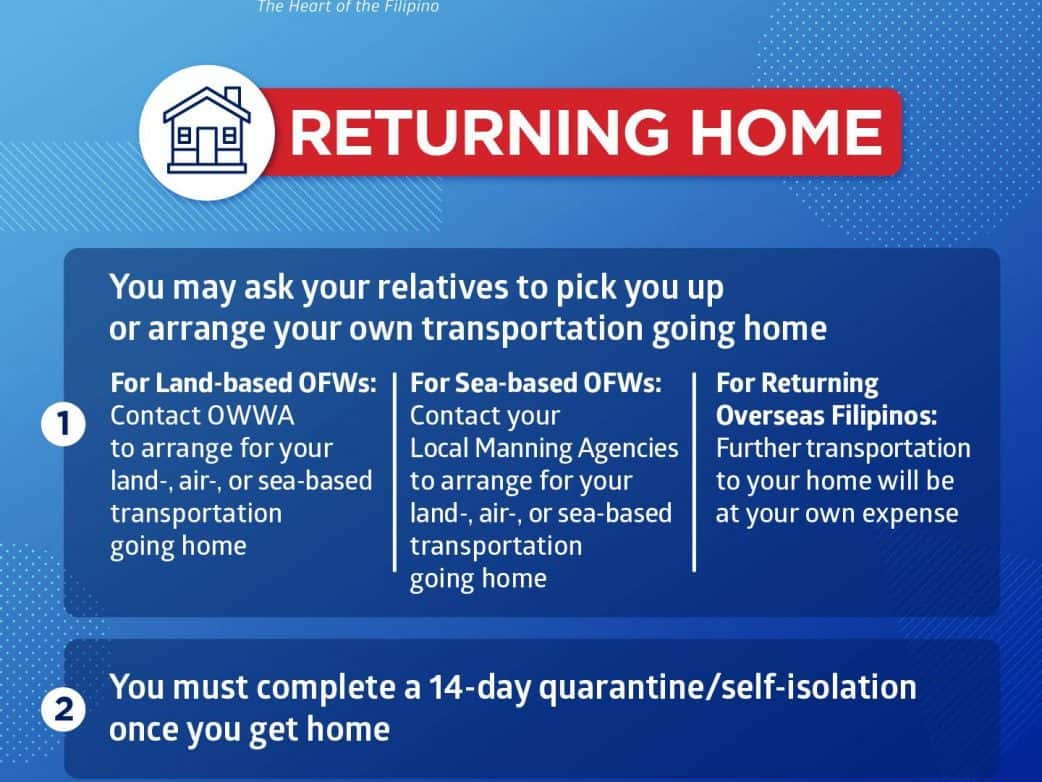 The Heart of the Filipino

RETURNING HOME

1

You may ask your relatives to pick you up or arrange your own transportation going home

For Land-based OFWs:
Contact OWWA to arrange for your land-, air-, or sea-based transportation going home

For Sea-based OFWs:
Contact your Local Manning Agencies to arrange for your land-, air-, or sea-based transportation going home

For Returning Overseas Filipinos:
Further transportation to your home will be at your own expense

2

You must complete a 14-day quarantine/self-isolation once you get home